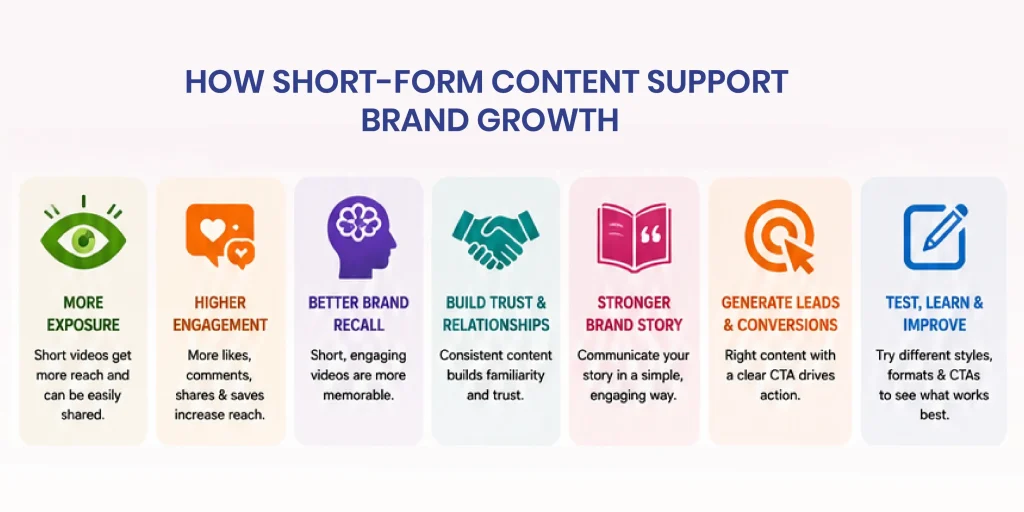 HOW SHORT-FORM CONTENT SUPPORT BRAND GROWTH

MORE EXPOSURE

Short videos get more reach and can be easily shared.

HIGHER ENGAGEMENT

More likes, comments, shares & saves increase reach.

BETTER BRAND RECALL

Short, engaging videos are more memorable.

BUILD TRUST & RELATIONSHIPS

Consistent content builds familiarity and trust.

STRONGER BRAND STORY

Communicate your story in a simple, engaging way.

GENERATE LEADS & CONVERSIONS

Right content with a clear CTA drives action.

TEST, LEARN & IMPROVE

Try different styles, formats & CTAs to see what works best.